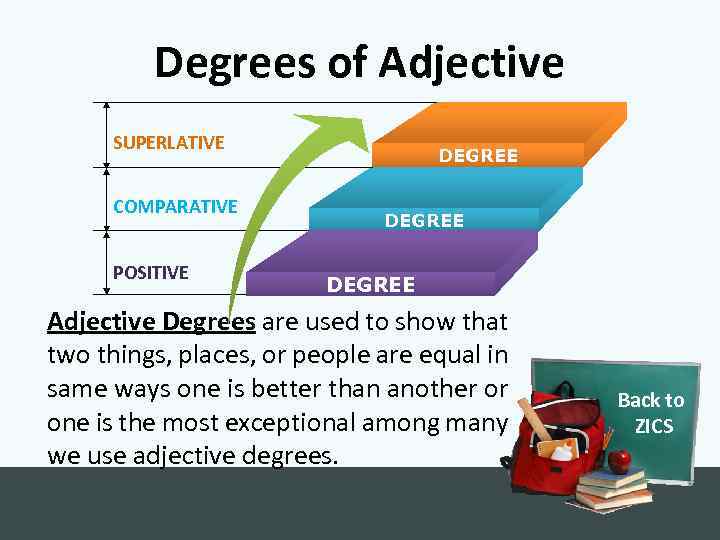 Degrees of Adjective

SUPERLATIVE
DEGREE
COMPARATIVE
DEGREE
POSITIVE
DEGREE

Adjective Degrees are used to show that two things, places, or people are equal in same ways one is better than another or one is the most exceptional among many we use adjective degrees.

Back to ZICS